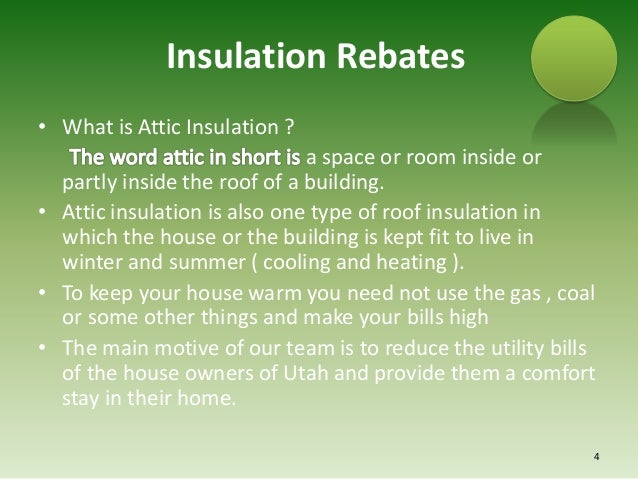 Insulation Rebates

• What is Attic Insulation ?

The word attic in short is a space or room inside or partly inside the roof of a building.

• Attic insulation is also one type of roof insulation in which the house or the building is kept fit to live in winter and summer ( cooling and heating ).

• To keep your house warm you need not use the gas , coal or some other things and make your bills high

• The main motive of our team is to reduce the utility bills of the house owners of Utah and provide them a comfort stay in their home.

4